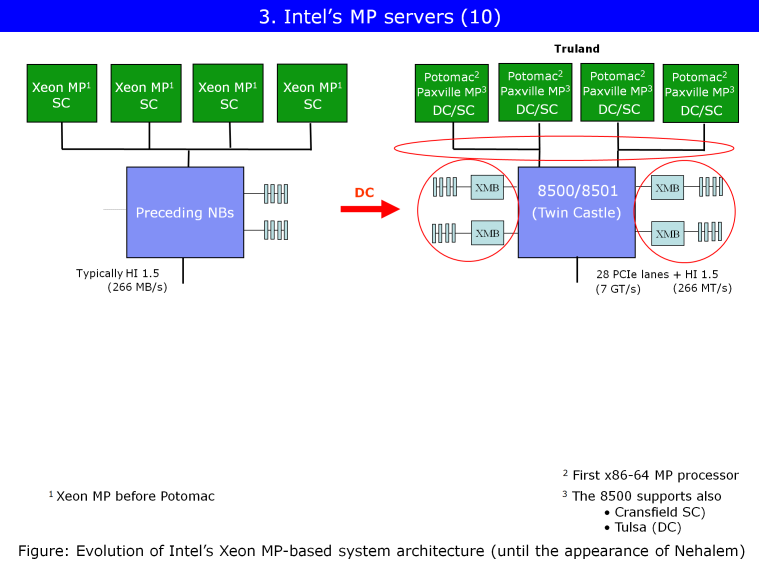 3. Intel's MP servers (10)

Xeon MP$^1$ SC

Xeon MP$^1$ SC

Xeon MP$^1$ SC

Xeon MP$^1$ SC

Preceding NBs

Typically HI 1.5 (266 MB/s)

DC

Truland

Potomac$^2$ Paxville MP$^3$ DC/SC

Potomac$^2$ Paxville MP$^3$ DC/SC

Potomac$^2$ Paxville MP$^3$ DC/SC

Potomac$^2$ Paxville MP$^3$ DC/SC

XMB

XMB

8500/8501 (Twin Castle)

XMB

XMB

28 PCIe lanes + HI 1.5 (7 GT/s) (266 MT/s)

$^1$ Xeon MP before Potomac

$^2$ First x86-64 MP processor

$^3$ The 8500 supports also
• Cransfield SC)
• Tulsa (DC)

Figure: Evolution of Intel's Xeon MP-based system architecture (until the appearance of Nehalem)